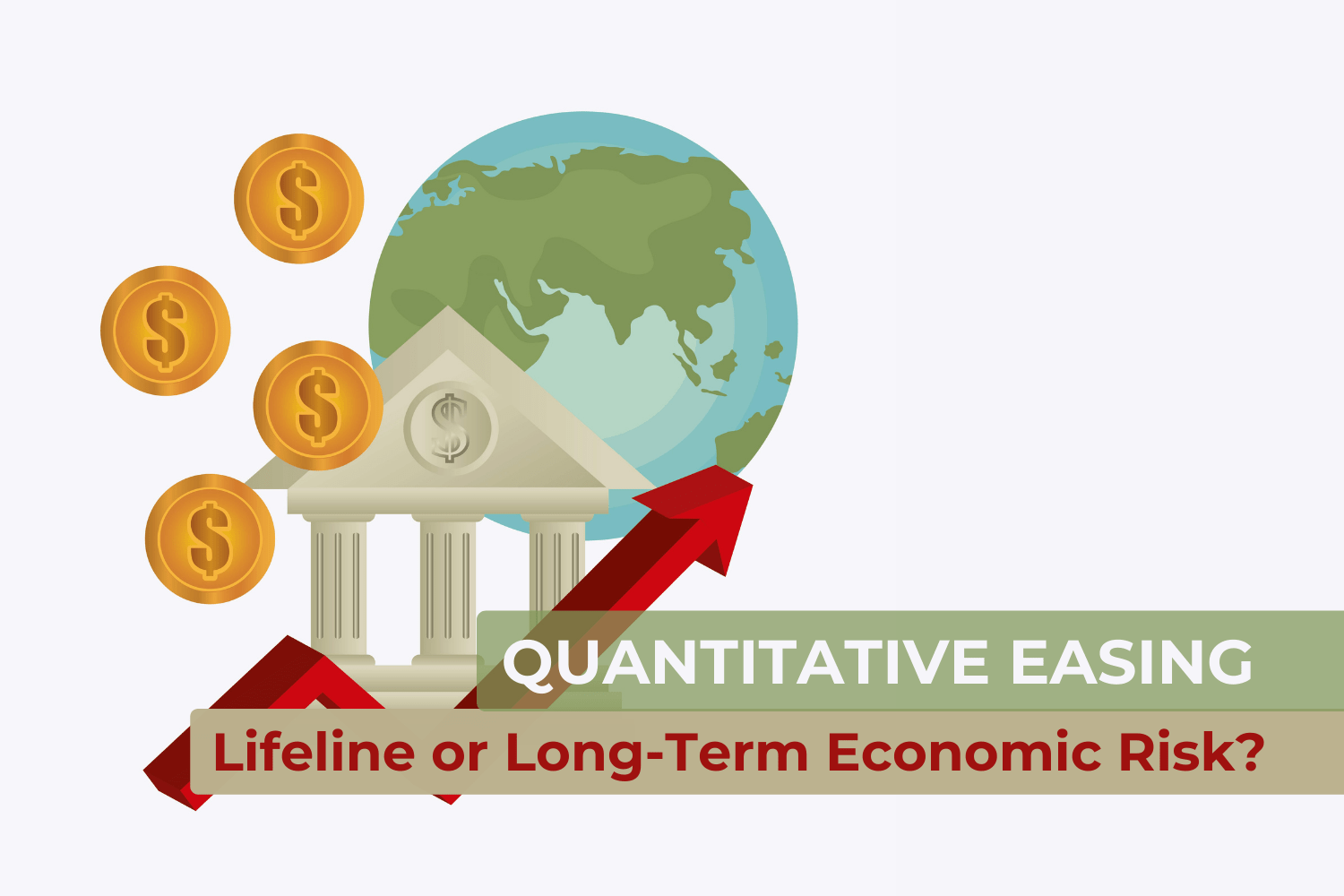 $
$
$
$
$

QUANTITATIVE EASING

Lifeline or Long-Term Economic Risk?